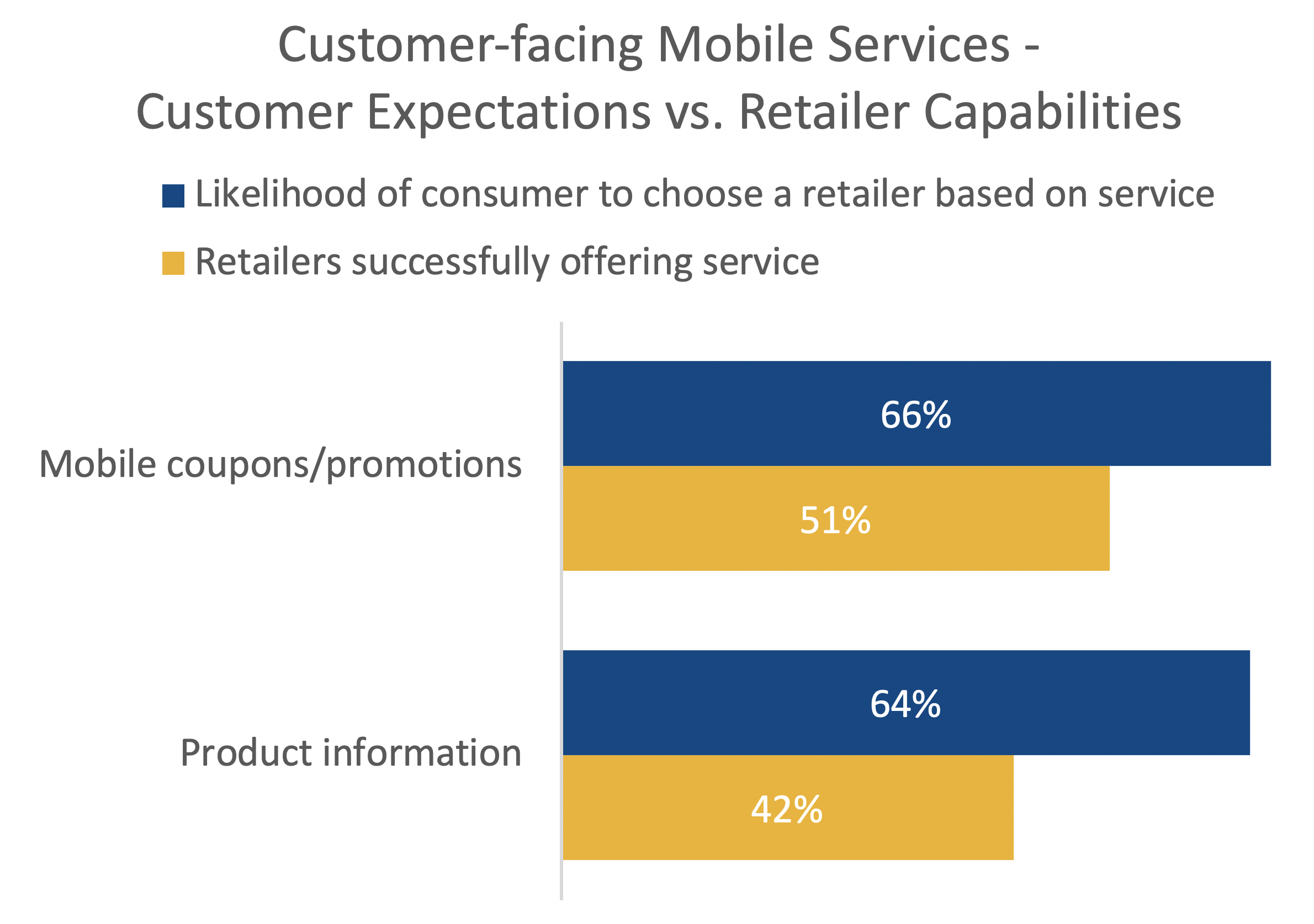 Customer-facing Mobile Services - Customer Expectations vs. Retailer Capabilities

Likelihood of consumer to choose a retailer based on service

Retailers successfully offering service

Mobile coupons/promotions

66%

51%

Product information

64%

42%